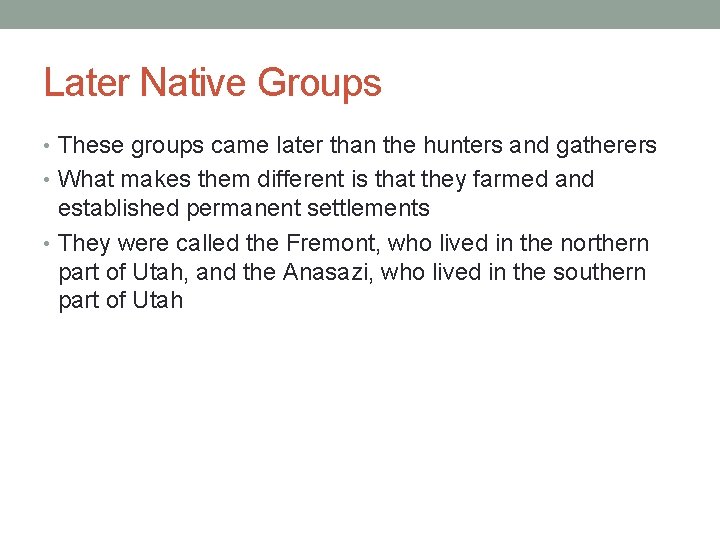 Later Native Groups

• These groups came later than the hunters and gatherers
• What makes them different is that they farmed and established permanent settlements
• They were called the Fremont, who lived in the northern part of Utah, and the Anasazi, who lived in the southern part of Utah